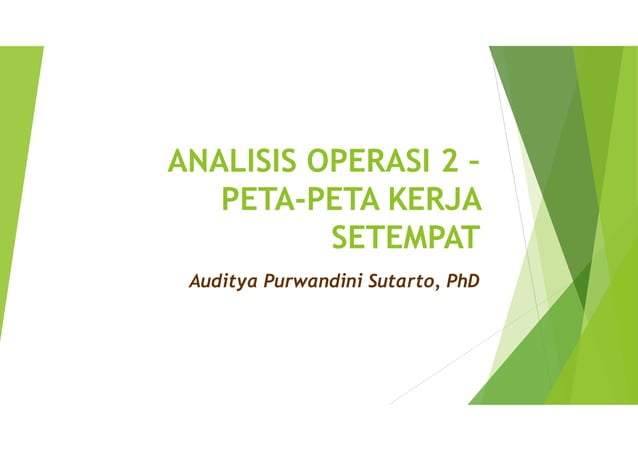 ANALISIS OPERASI 2 – PETA-PETA KERJA SETEMPAT

Auditya Purwandini Sutarto, PhD